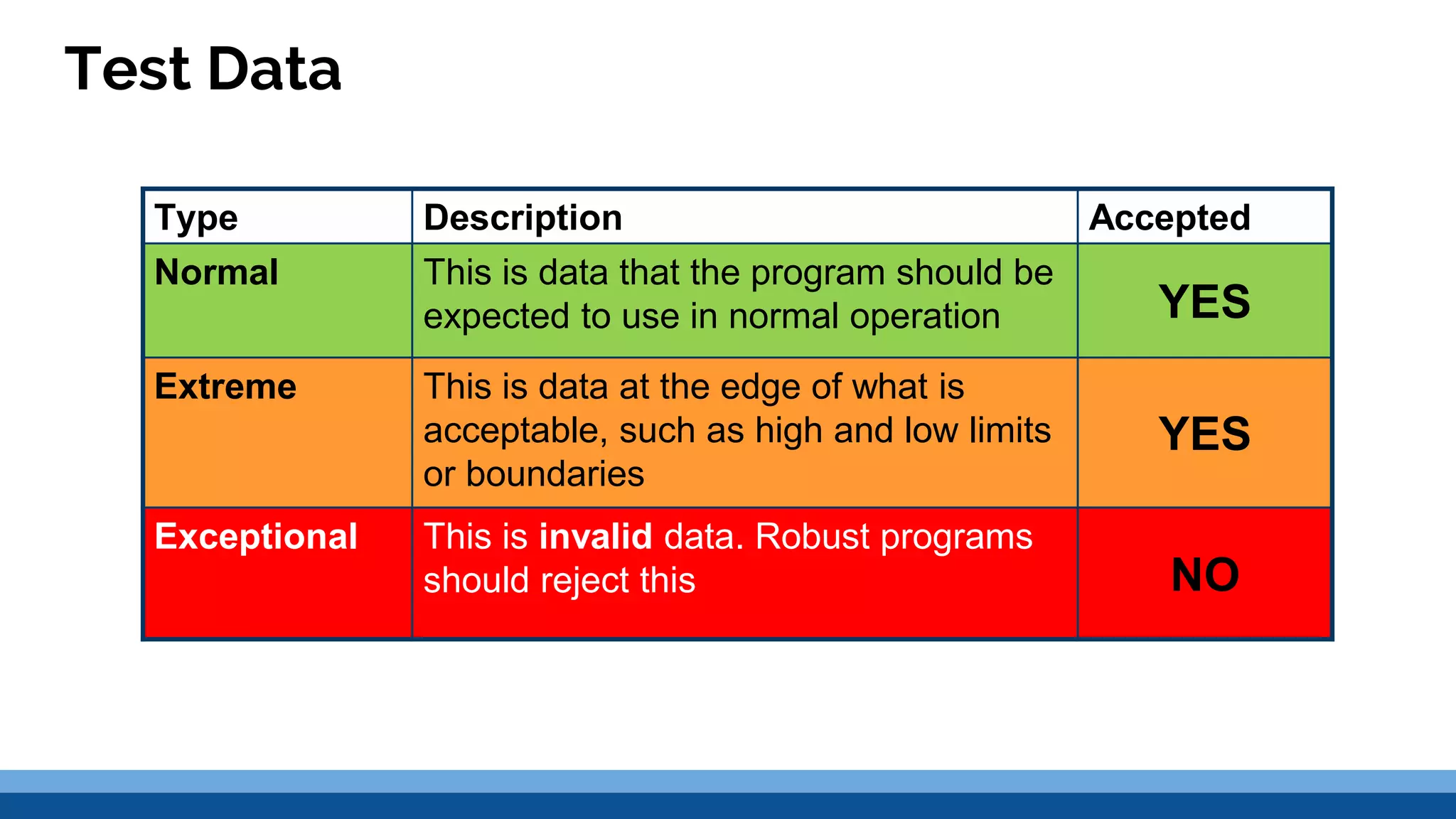 Test Data

| Type | Description | Accepted |
|---|---|---|
| Normal | This is data that the program should be expected to use in normal operation | YES |
| Extreme | This is data at the edge of what is acceptable, such as high and low limits or boundaries | YES |
| Exceptional | This is invalid data. Robust programs should reject this | NO |